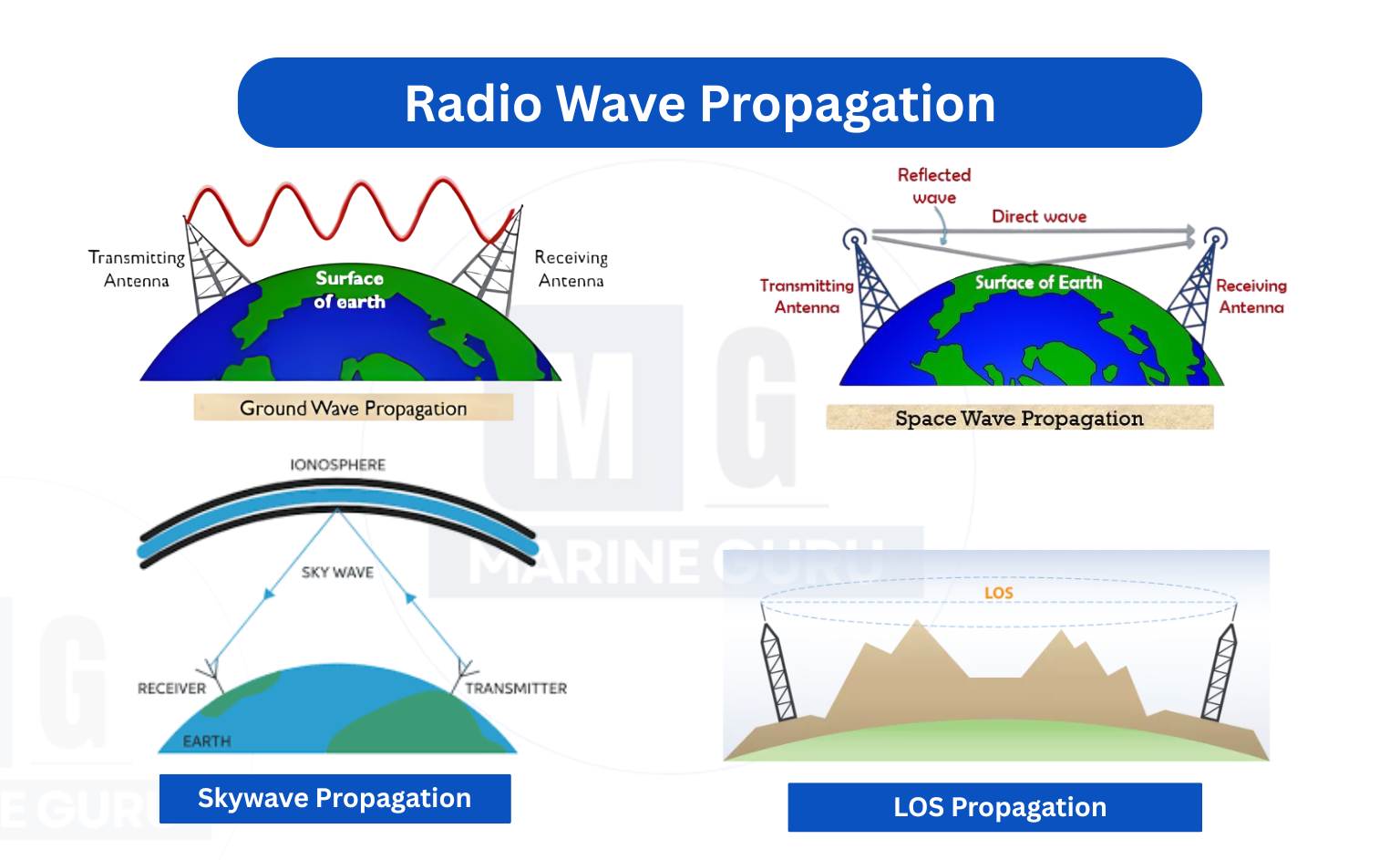 Radio Wave Propagation

Transmitting Antenna

Surface of earth

Receiving Antenna

Ground Wave Propagation

Reflected wave

Direct wave

Transmitting Antenna

Surface of Earth

Receiving Antenna

Space Wave Propagation

MG MARINE GURU

IONOSPHERE

SKY WAVE

RECEIVER

TRANSMITTER

EARTH

Skywave Propagation

LOS

LOS Propagation